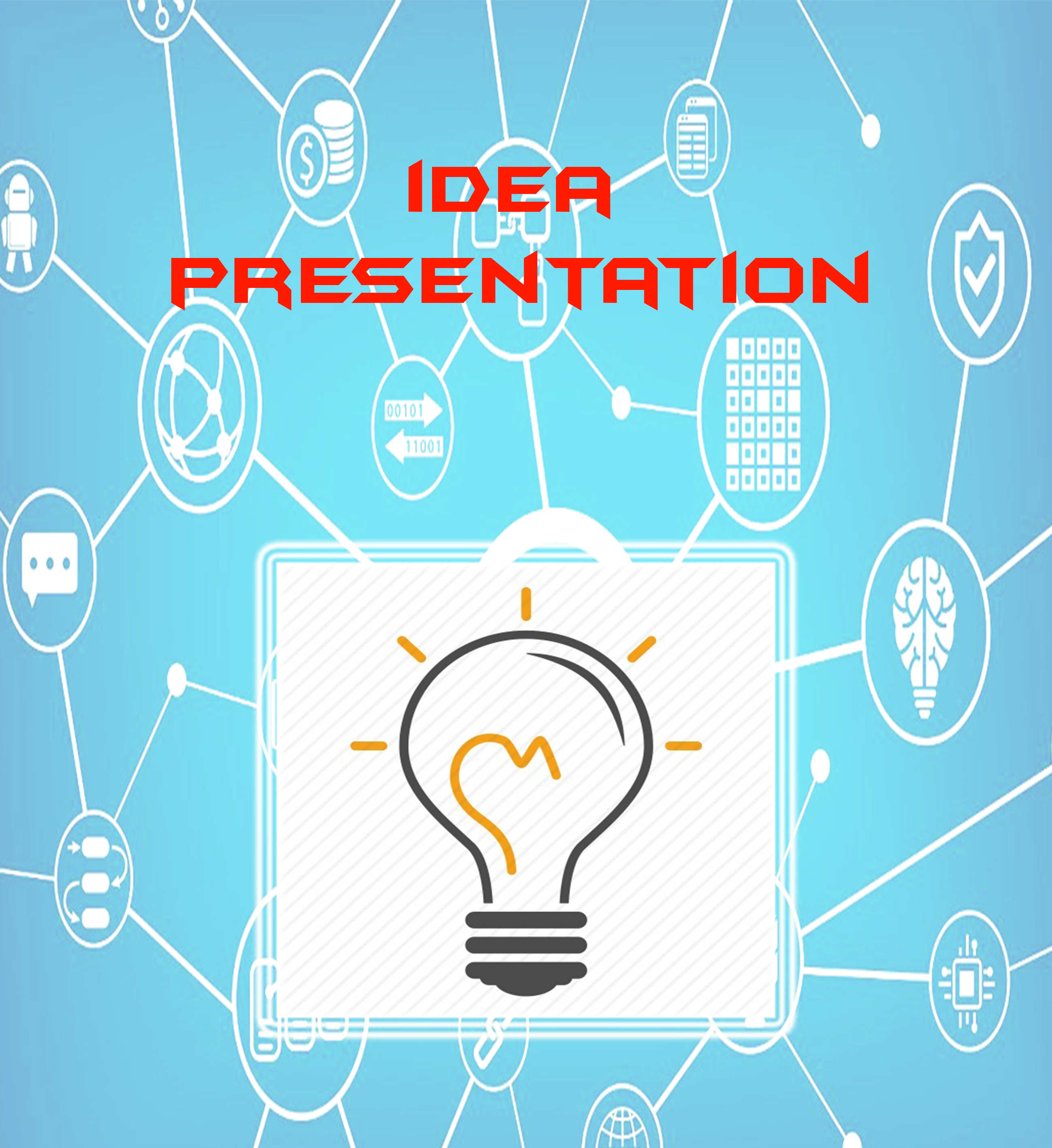 IDEA PRESENTATION

00101
11001